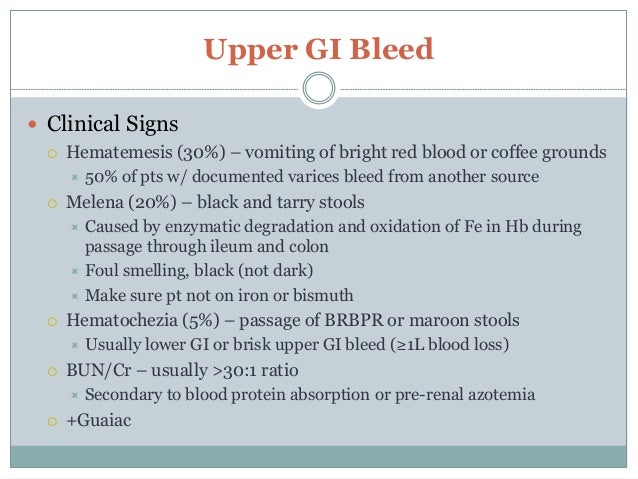 Upper GI Bleed

Clinical Signs

Hematemesis (30%) – vomiting of bright red blood or coffee grounds

50% of pts w/ documented varices bleed from another source

Melena (20%) – black and tarry stools

Caused by enzymatic degradation and oxidation of Fe in Hb during passage through ileum and colon

Foul smelling, black (not dark)

Make sure pt not on iron or bismuth

Hematochezia (5%) – passage of BRBPR or maroon stools

Usually lower GI or brisk upper GI bleed (≥1L blood loss)

BUN/Cr – usually >30:1 ratio

Secondary to blood protein absorption or pre-renal azotemia

+Guaiac